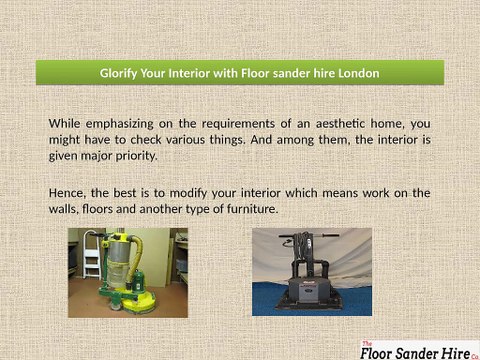 Glorify Your Interior with Floor sander hire London

While emphasizing on the requirements of an aesthetic home, you might have to check various things. And among them, the interior is given major priority.

Hence, the best is to modify your interior which means work on the walls, floors and another type of furniture.

The Floor Sander Hire Co.